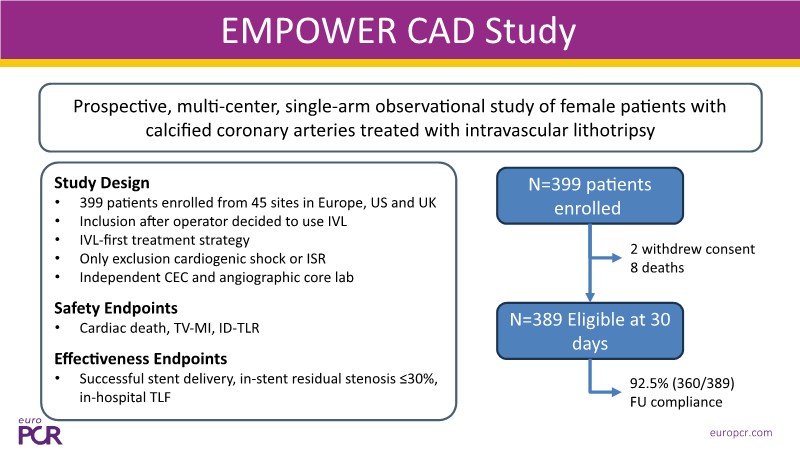 EMPOWER CAD Study

Prospective, multi-center, single-arm observational study of female patients with calcified coronary arteries treated with intravascular lithotripsy

Study Design
• 399 patients enrolled from 45 sites in Europe, US and UK
• Inclusion after operator decided to use IVL
• IVL-first treatment strategy
• Only exclusion cardiogenic shock or ISR
• Independent CEC and angiographic core lab

Safety Endpoints
• Cardiac death, TV-MI, ID-TLR

Effectiveness Endpoints
• Successful stent delivery, in-stent residual stenosis ≤30%, in-hospital TLF

N=399 patients enrolled

2 withdrew consent
8 deaths

N=389 Eligible at 30 days

92.5% (360/389)
FU compliance

euro PCR

europcr.com